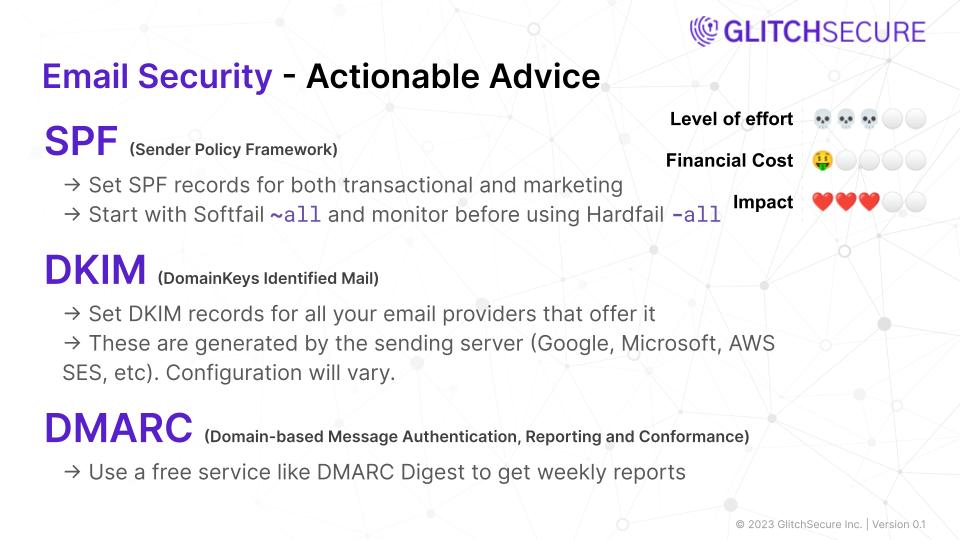 GLITCHSECURE

Email Security - Actionable Advice

Level of effort 💀💀💀⚪⚪
Financial Cost 🤑⚪⚪⚪⚪
Impact ❤️❤️❤️⚪⚪

SPF (Sender Policy Framework)
→ Set SPF records for both transactional and marketing
→ Start with Softfail ~all and monitor before using Hardfail -all

DKIM (DomainKeys Identified Mail)
→ Set DKIM records for all your email providers that offer it
→ These are generated by the sending server (Google, Microsoft, AWS SES, etc). Configuration will vary.

DMARC (Domain-based Message Authentication, Reporting and Conformance)
→ Use a free service like DMARC Digest to get weekly reports

© 2023 GlitchSecure Inc. | Version 0.1